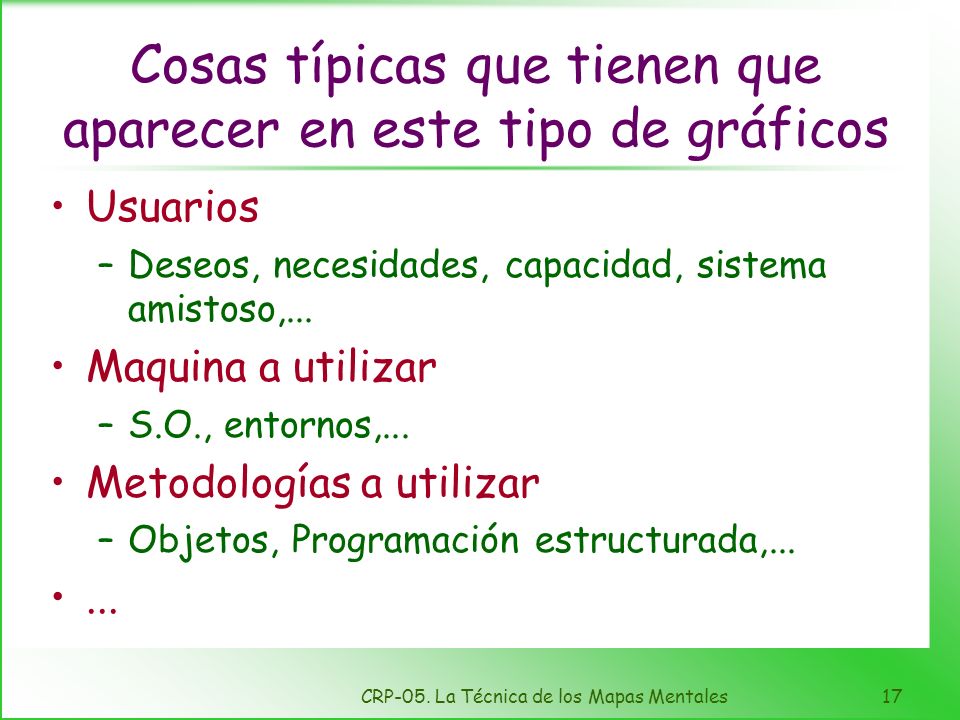 Cosas típicas que tienen que aparecer en este tipo de gráficos

• Usuarios
  – Deseos, necesidades, capacidad, sistema amistoso,...
• Maquina a utilizar
  – S.O., entornos,...
• Metodologías a utilizar
  – Objetos, Programación estructurada,...
• ...

CRP-05. La Técnica de los Mapas Mentales 17